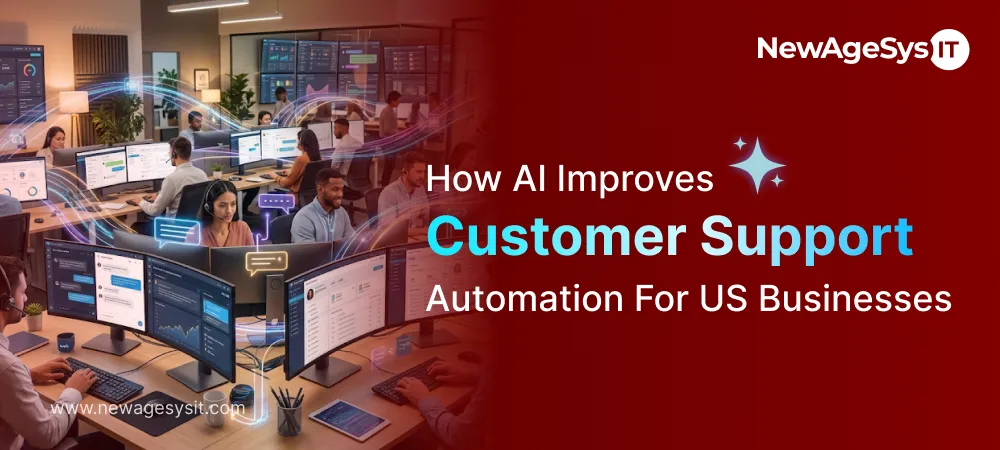 NewAgeSys IT

How AI Improves
Customer Support
Automation For US Businesses

www.newagesysit.com